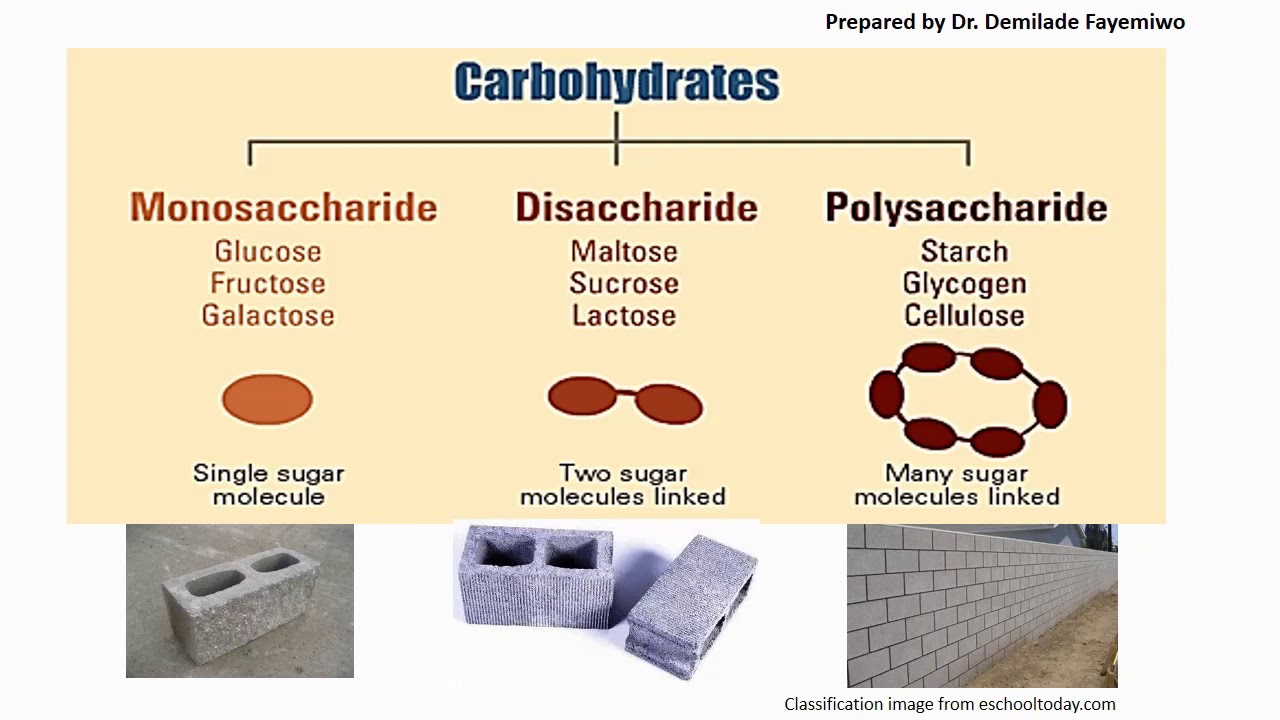 Prepared by Dr. Demilade Fayemiwo

Carbohydrates

Monosaccharide
Glucose
Fructose
Galactose

Single sugar molecule

Disaccharide
Maltose
Sucrose
Lactose

Two sugar molecules linked

Polysaccharide
Starch
Glycogen
Cellulose

Many sugar molecules linked

Classification image from eschooltoday.com